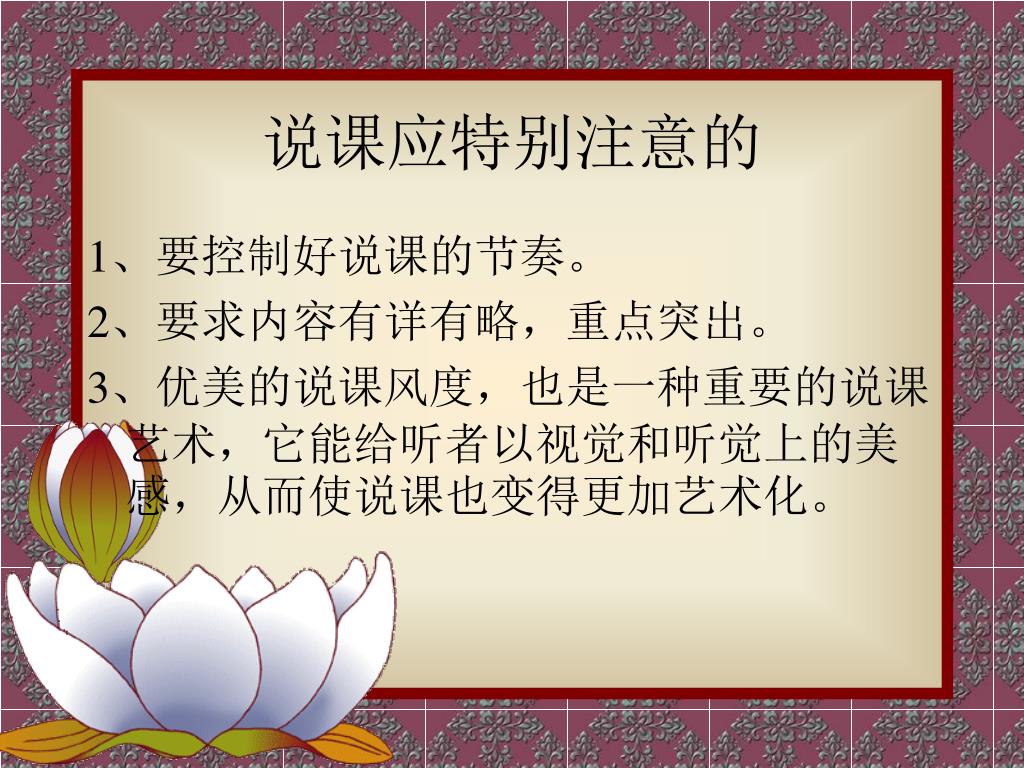 说课应特别注意的

1、要控制好说课的节奏。

2、要求内容有详有略，重点突出。

3、优美的说课风度，也是一种重要的说课艺术，它能给听者以视觉和听觉上的美感，从而使说课也变得更加艺术化。